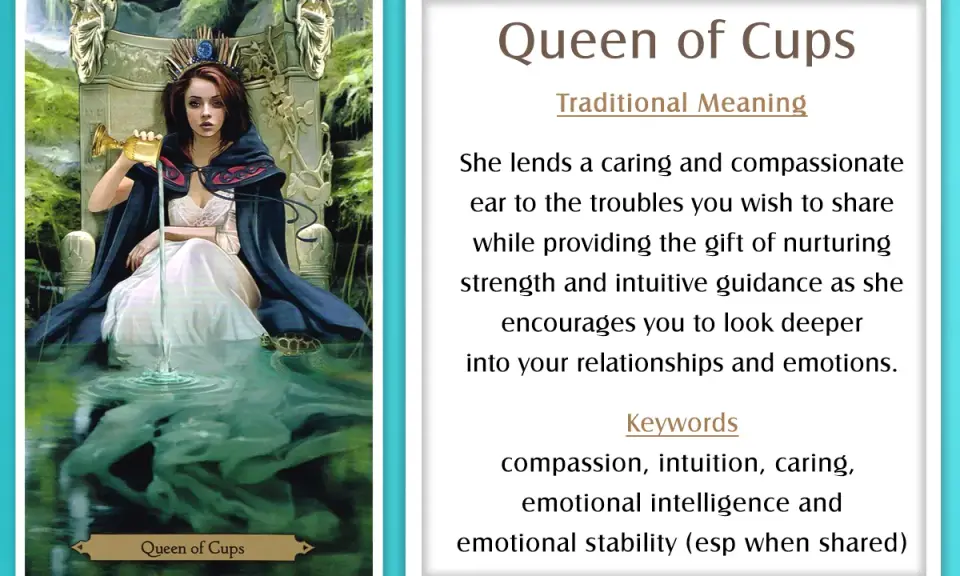 Queen of Cups

Queen of Cups

Traditional Meaning

She lends a caring and compassionate ear to the troubles you wish to share while providing the gift of nurturing strength and intuitive guidance as she encourages you to look deeper into your relationships and emotions.

Keywords

compassion, intuition, caring, emotional intelligence and emotional stability (esp when shared)